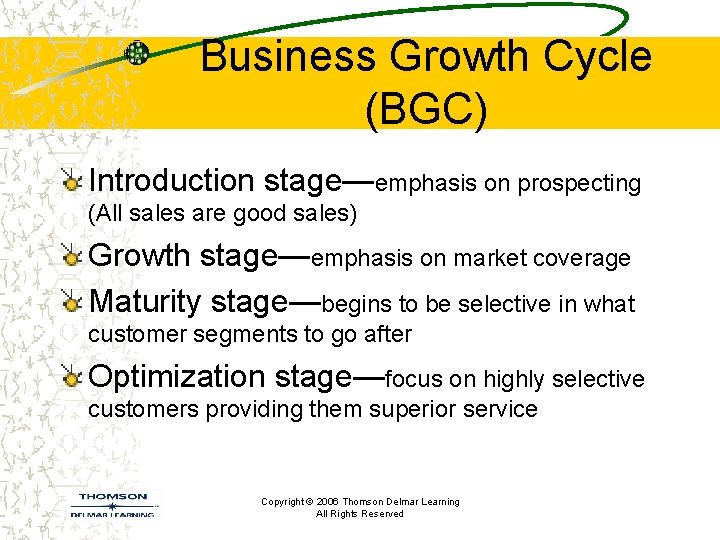 Business Growth Cycle (BGC)

Introduction stage—emphasis on prospecting (All sales are good sales)

Growth stage—emphasis on market coverage

Maturity stage—begins to be selective in what customer segments to go after

Optimization stage—focus on highly selective customers providing them superior service

THOMSON
DELMAR LEARNING

Copyright © 2006 Thomson Delmar Learning
All Rights Reserved